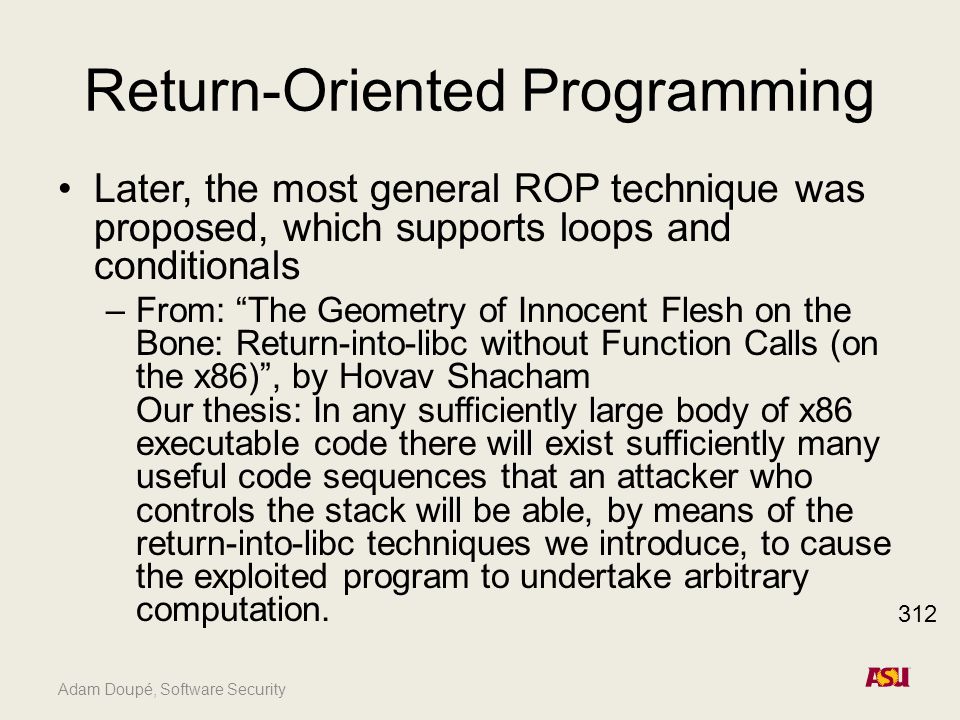 Return-Oriented Programming

• Later, the most general ROP technique was proposed, which supports loops and conditionals

– From: “The Geometry of Innocent Flesh on the Bone: Return-into-libc without Function Calls (on the x86)”, by Hovav Shacham
Our thesis: In any sufficiently large body of x86 executable code there will exist sufficiently many useful code sequences that an attacker who controls the stack will be able, by means of the return-into-libc techniques we introduce, to cause the exploited program to undertake arbitrary computation.

312

Adam Doupé, Software Security

ASU